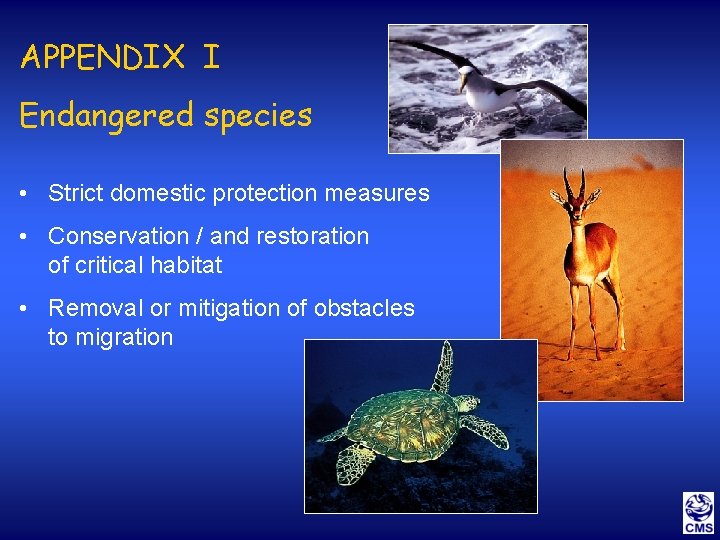 APPENDIX I

Endangered species

• Strict domestic protection measures

• Conservation / and restoration of critical habitat

• Removal or mitigation of obstacles to migration

CMS